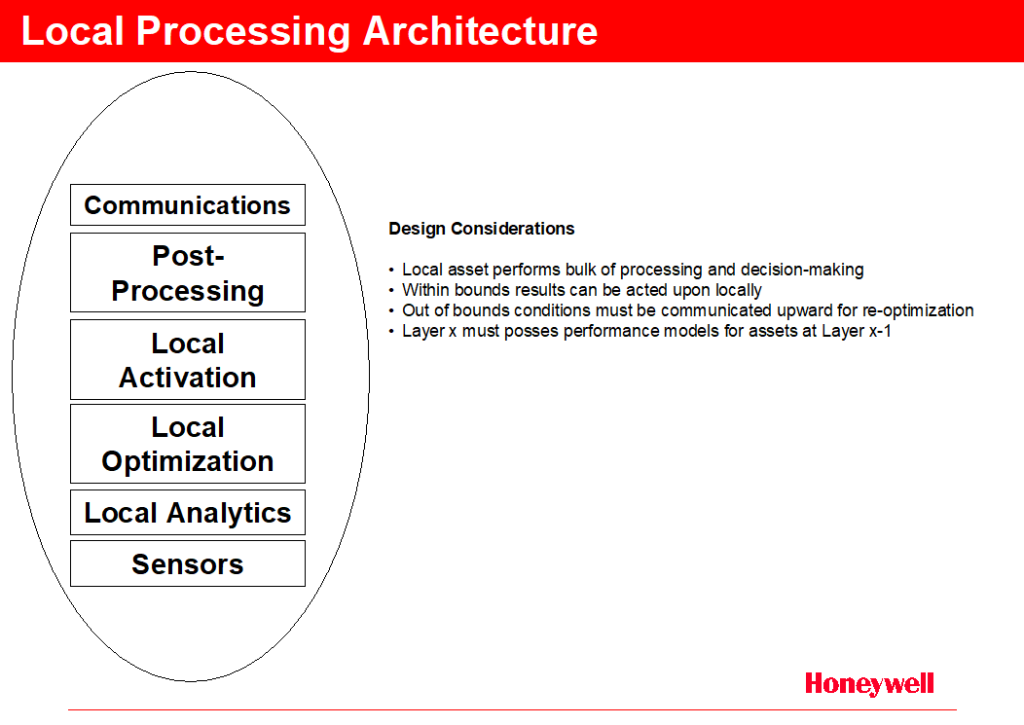 Local Processing Architecture

Communications

Post-Processing

Local Activation

Local Optimization

Local Analytics

Sensors

Design Considerations

• Local asset performs bulk of processing and decision-making
• Within bounds results can be acted upon locally
• Out of bounds conditions must be communicated upward for re-optimization
• Layer x must posses performance models for assets at Layer x-1

Honeywell